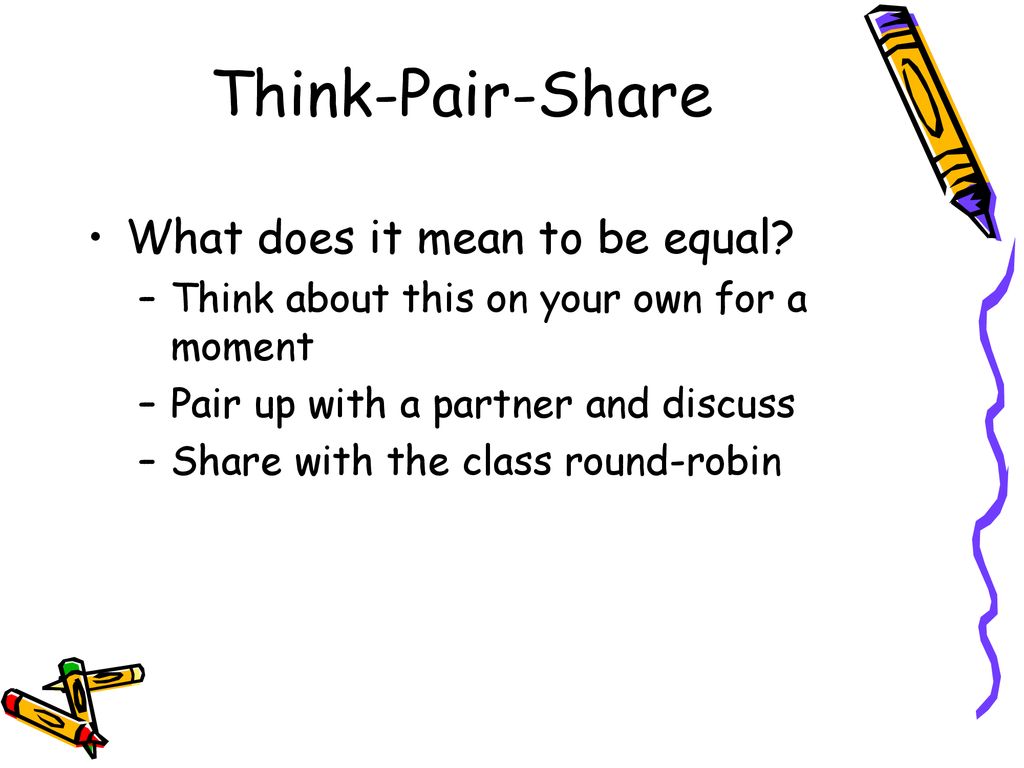 Think-Pair-Share

• What does it mean to be equal?
– Think about this on your own for a moment
– Pair up with a partner and discuss
– Share with the class round-robin